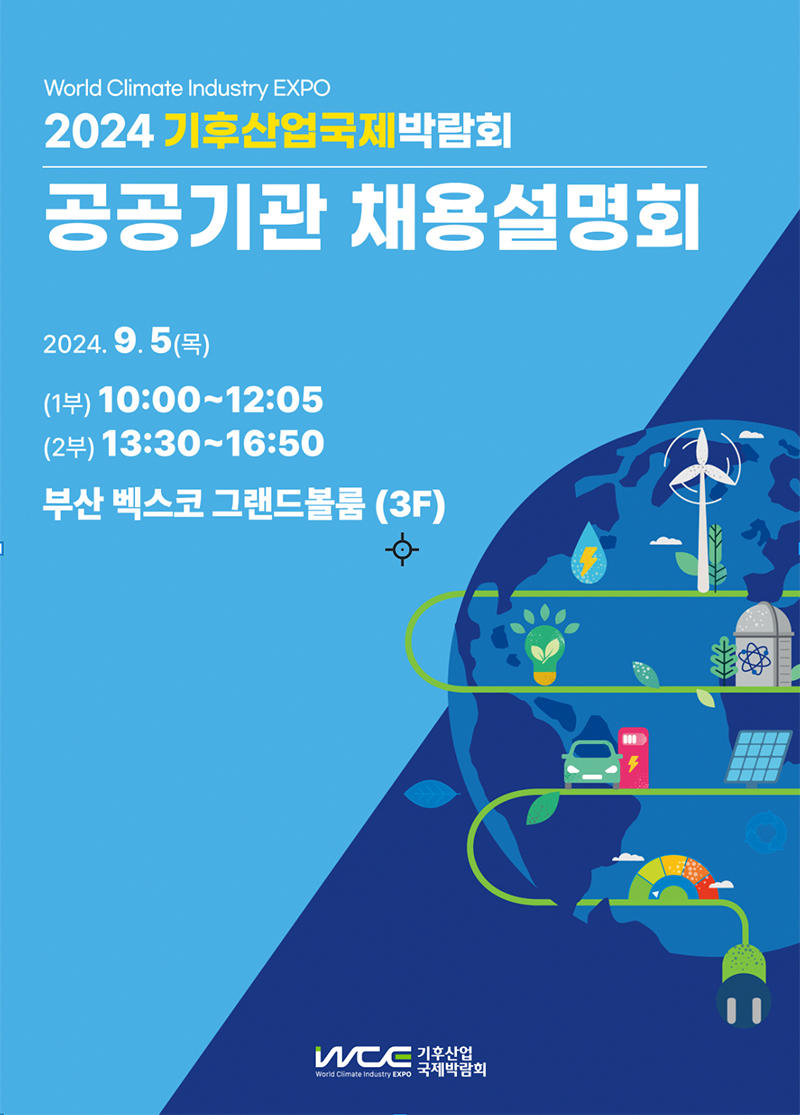 World Climate Industry EXPO
2024 기후산업국제박람회

공공기관 채용설명회

2024. 9. 5(목)

(1부) 10:00~12:05
(2부) 13:30~16:50

부산 벡스코 그랜드볼룸 (3F)

WCE World Climate Industry EXPO 기후산업 국제박람회